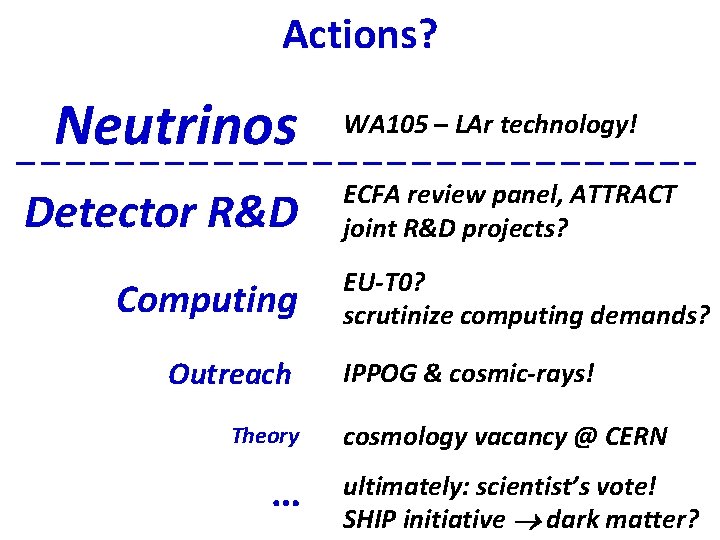 Actions?

Neutrinos WA105 – LAr technology!

Detector R&D ECFA review panel, ATTRACT joint R&D projects?

Computing EU-T0? scrutinize computing demands?

Outreach IPPOG & cosmic-rays!

Theory cosmology vacancy @ CERN

... ultimately: scientist's vote! SHIP initiative $\rightarrow$ dark matter?